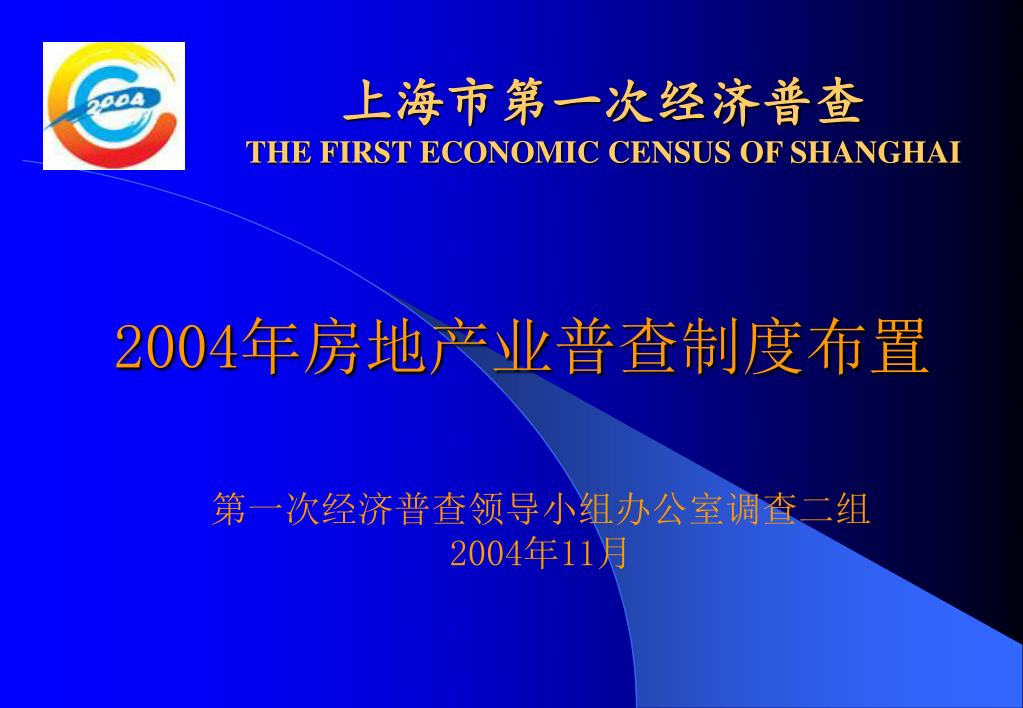 2004

上海市第一次经济普查
THE FIRST ECONOMIC CENSUS OF SHANGHAI

2004年房地产业普查制度布置

第一次经济普查领导小组办公室调查二组
2004年11月